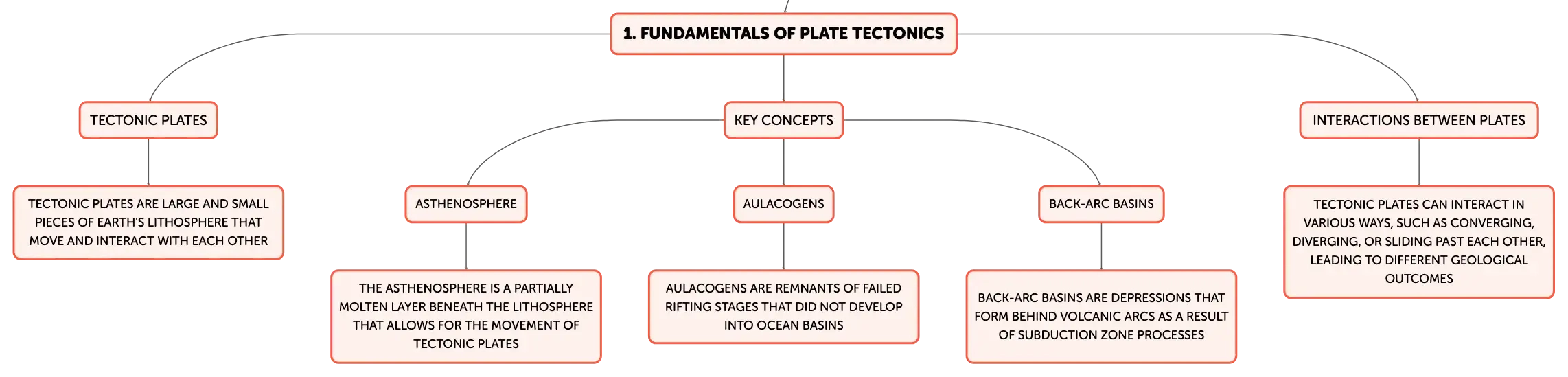 1. FUNDAMENTALS OF PLATE TECTONICS

TECTONIC PLATES

TECTONIC PLATES ARE LARGE AND SMALL PIECES OF EARTH'S LITHOSPHERE THAT MOVE AND INTERACT WITH EACH OTHER

KEY CONCEPTS

ASTHENOSPHERE

THE ASTHENOSPHERE IS A PARTIALLY MOLTEN LAYER BENEATH THE LITHOSPHERE THAT ALLOWS FOR THE MOVEMENT OF TECTONIC PLATES

AULACOGENS

AULACOGENS ARE REMNANTS OF FAILED RIFTING STAGES THAT DID NOT DEVELOP INTO OCEAN BASINS

BACK-ARC BASINS

BACK-ARC BASINS ARE DEPRESSIONS THAT FORM BEHIND VOLCANIC ARCS AS A RESULT OF SUBDUCTION ZONE PROCESSES

INTERACTIONS BETWEEN PLATES

TECTONIC PLATES CAN INTERACT IN VARIOUS WAYS, SUCH AS CONVERGING, DIVERGING, OR SLIDING PAST EACH OTHER, LEADING TO DIFFERENT GEOLOGICAL OUTCOMES